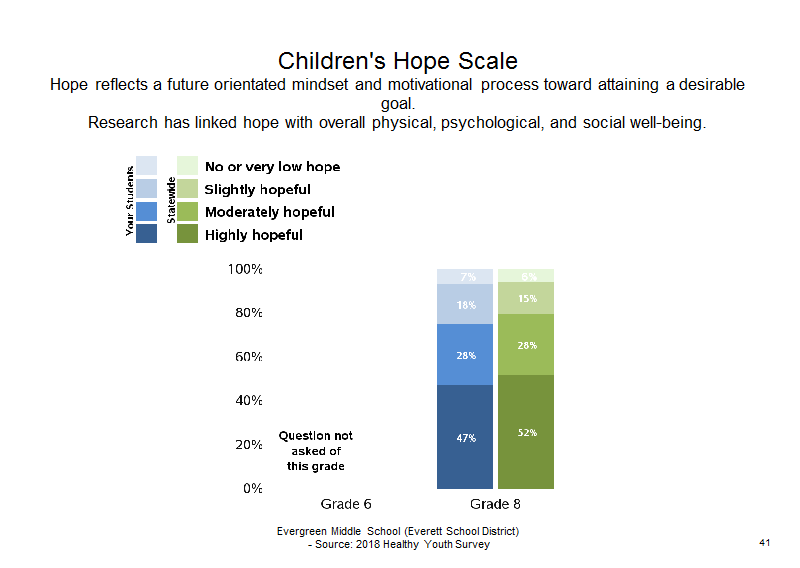 Children's Hope Scale

Hope reflects a future orientated mindset and motivational process toward attaining a desirable goal.
Research has linked hope with overall physical, psychological, and social well-being.

Your Students
Statewide
No or very low hope
Slightly hopeful
Moderately hopeful
Highly hopeful

100%
80%
60%
40%
20%
0%

Question not asked of this grade

7%
18%
28%
47%

6%
15%
28%
52%

Grade 6
Grade 8

Evergreen Middle School (Everett School District)
- Source: 2018 Healthy Youth Survey

41